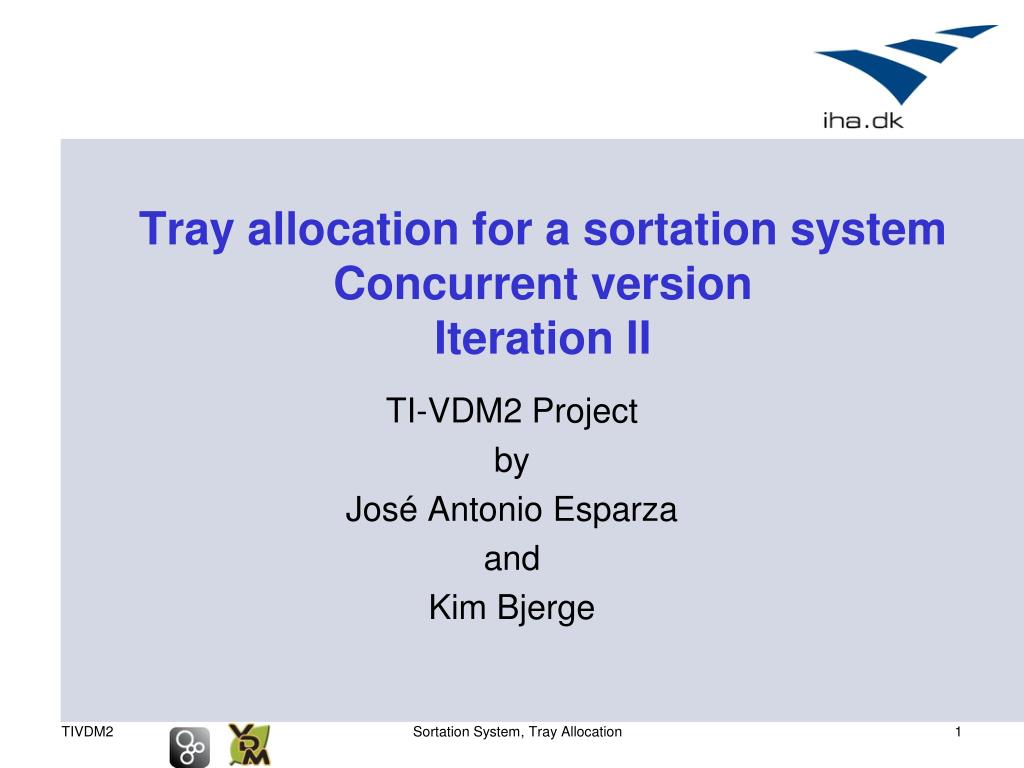 iha.dk

Tray allocation for a sortation system
Concurrent version
Iteration II

TI-VDM2 Project
by
José Antonio Esparza
and
Kim Bjerge

TIVDM2

VDM

Sortation System, Tray Allocation

1